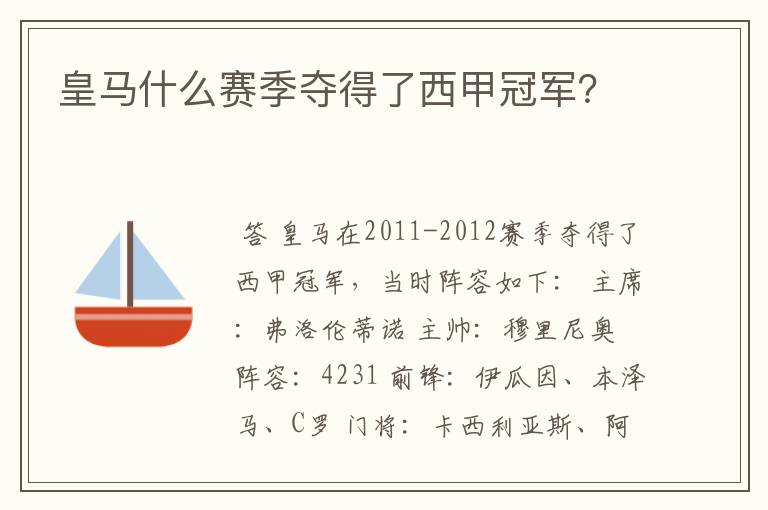 皇马什么赛季夺得了西甲冠军?

答 皇马在2011-2012赛季夺得了西甲冠军，当时阵容如下： 主席：弗洛伦蒂诺 主帅：穆里尼奥 阵容：4231 前锋：伊瓜因、本泽马、C罗 门将：卡西利亚斯、阿